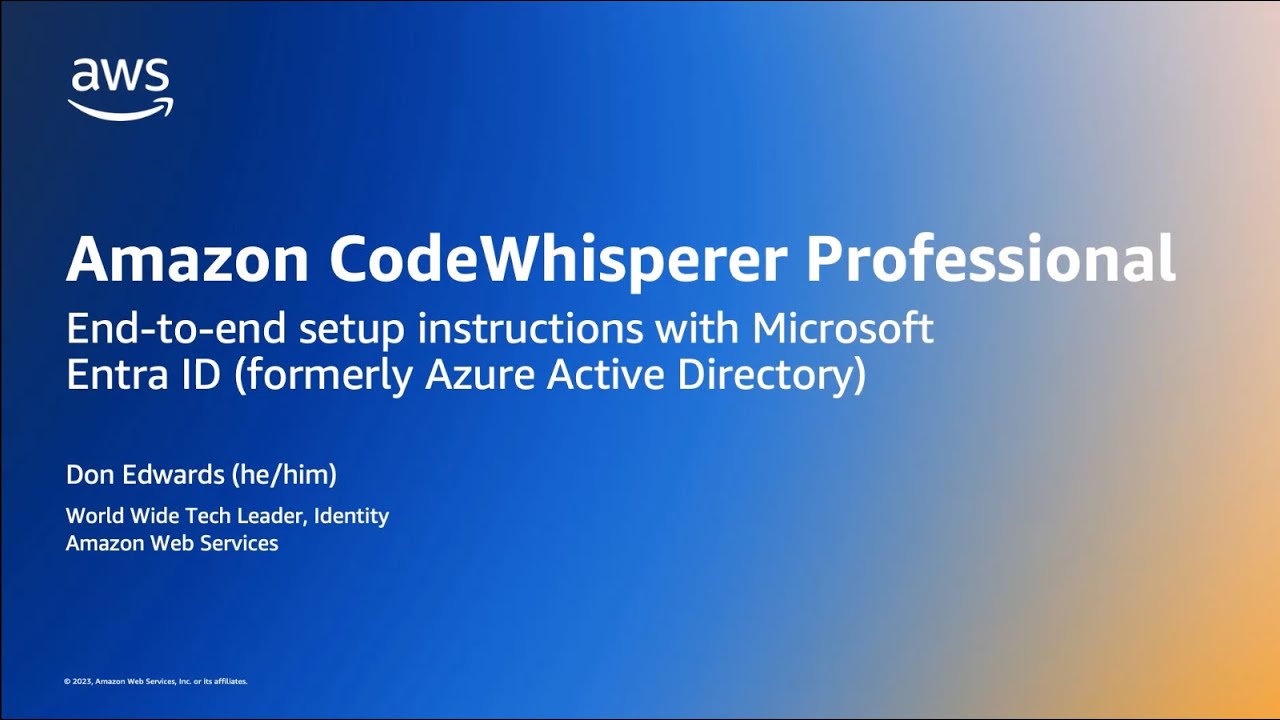 aws

Amazon CodeWhisperer Professional

End-to-end setup instructions with Microsoft Entra ID (formerly Azure Active Directory)

Don Edwards (he/him)

World Wide Tech Leader, Identity
Amazon Web Services

© 2023, Amazon Web Services, Inc. or its affiliates.